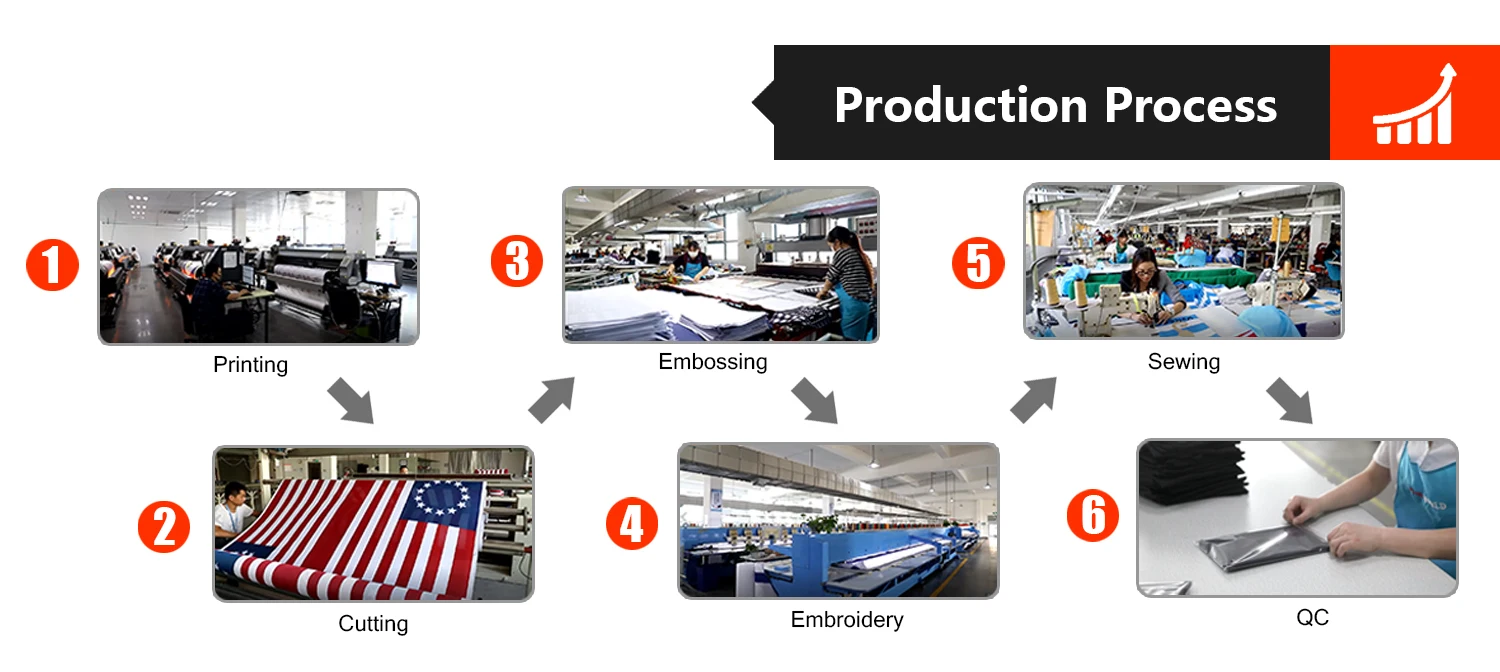 Production Process

1
Printing

2
Cutting

3
Embossing

4
Embroidery

5
Sewing

6
QC